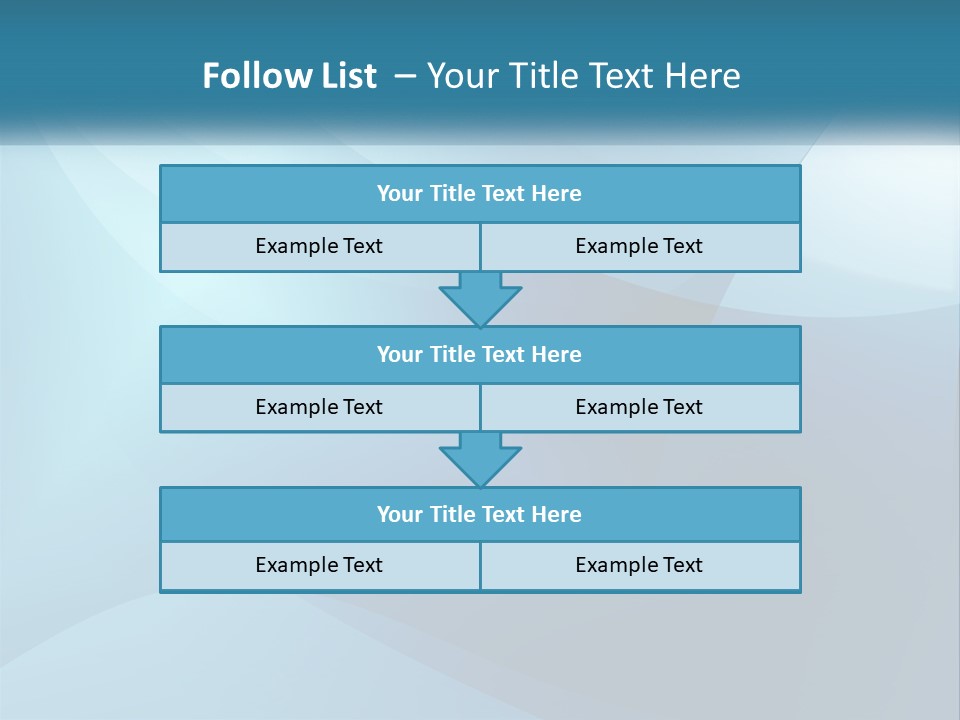 Follow List – Your Title Text Here

Your Title Text Here

Example Text

Example Text

Your Title Text Here

Example Text

Example Text

Your Title Text Here

Example Text

Example Text